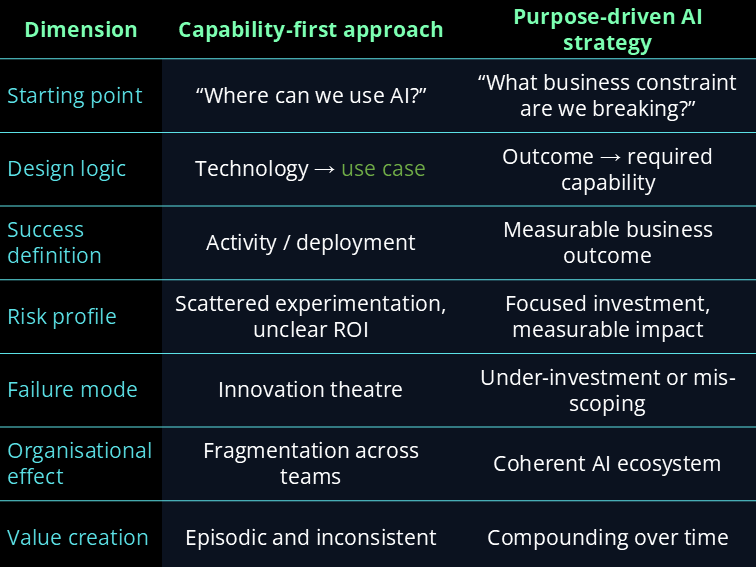 | Dimension | Capability-first approach | Purpose-driven AI strategy |
|---|---|---|
| Starting point | “Where can we use AI?” | “What business constraint are we breaking?” |
| Design logic | Technology → use case | Outcome → required capability |
| Success definition | Activity / deployment | Measurable business outcome |
| Risk profile | Scattered experimentation, unclear ROI | Focused investment, measurable impact |
| Failure mode | Innovation theatre | Under-investment or mis-scoping |
| Organisational effect | Fragmentation across teams | Coherent AI ecosystem |
| Value creation | Episodic and inconsistent | Compounding over time |